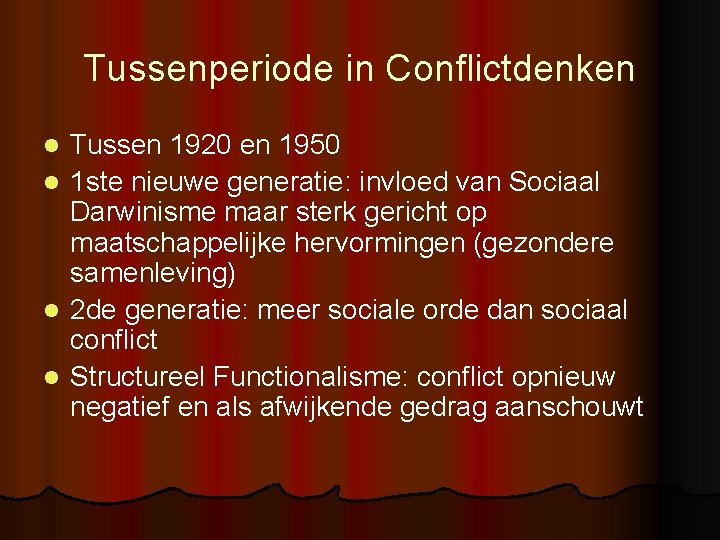 Tussenperiode in Conflictdenken

- Tussen 1920 en 1950
- 1ste nieuwe generatie: invloed van Sociaal Darwinisme maar sterk gericht op maatschappelijke hervormingen (gezondere samenleving)
- 2de generatie: meer sociale orde dan sociaal conflict
- Structureel Functionalisme: conflict opnieuw negatief en als afwijkende gedrag aanschouwt